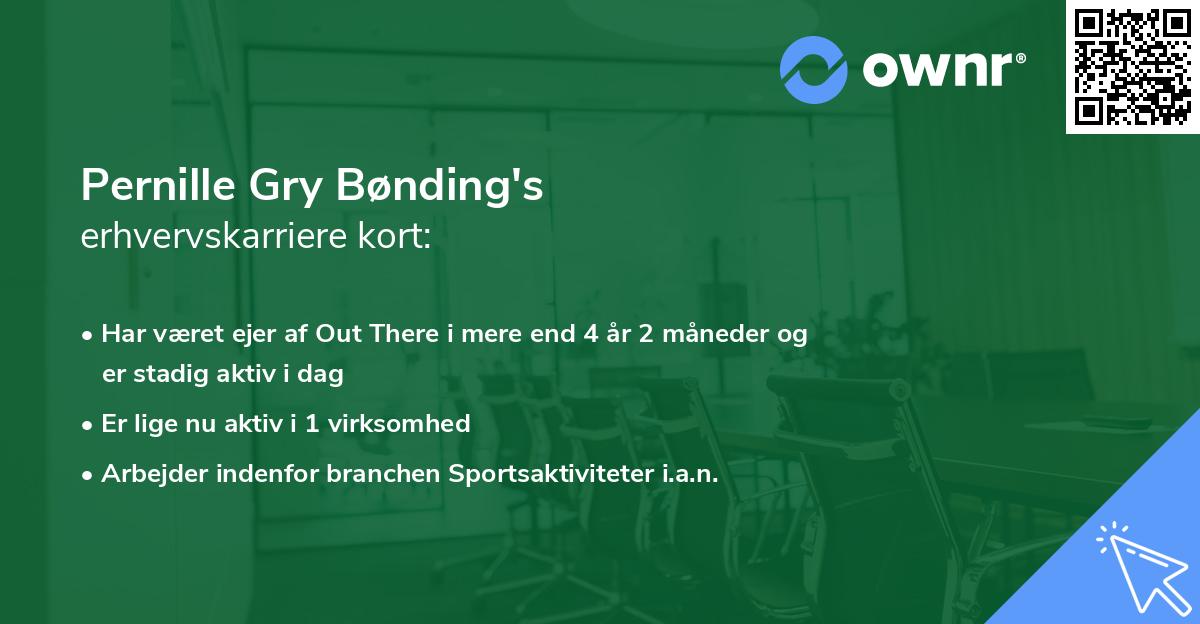 ownr®

Pernille Gry Bønding's
erhvervskarriere kort:

• Har været ejer af Out There i mere end 4 år 2 måneder og er stadig aktiv i dag
• Er lige nu aktiv i 1 virksomhed
• Arbejder indenfor branchen Sportsaktiviteter i.a.n.